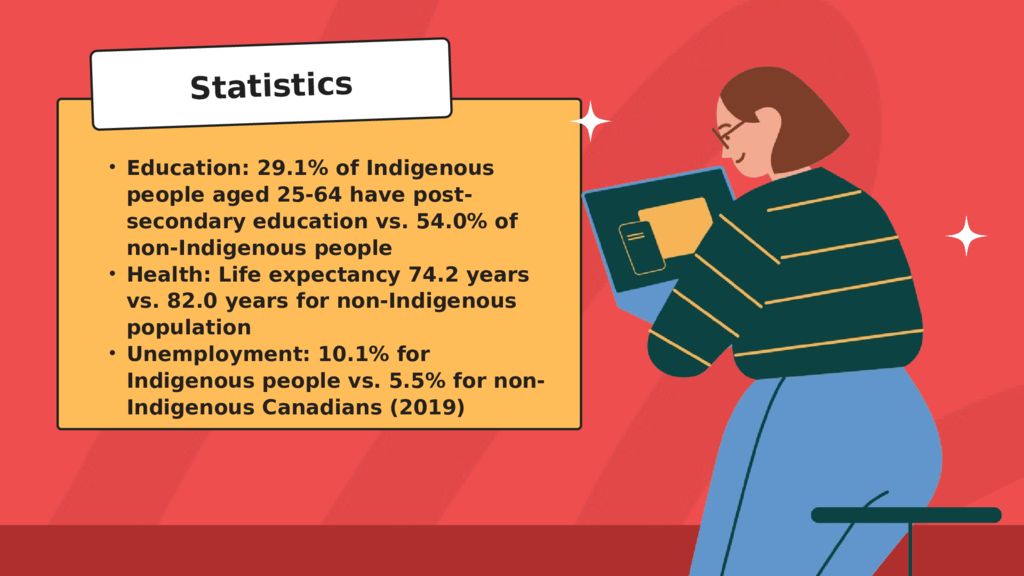 Statistics

• Education: 29.1% of Indigenous people aged 25-64 have post-secondary education vs. 54.0% of non-Indigenous people
• Health: Life expectancy 74.2 years vs. 82.0 years for non-Indigenous population
• Unemployment: 10.1% for Indigenous people vs. 5.5% for non-Indigenous Canadians (2019)